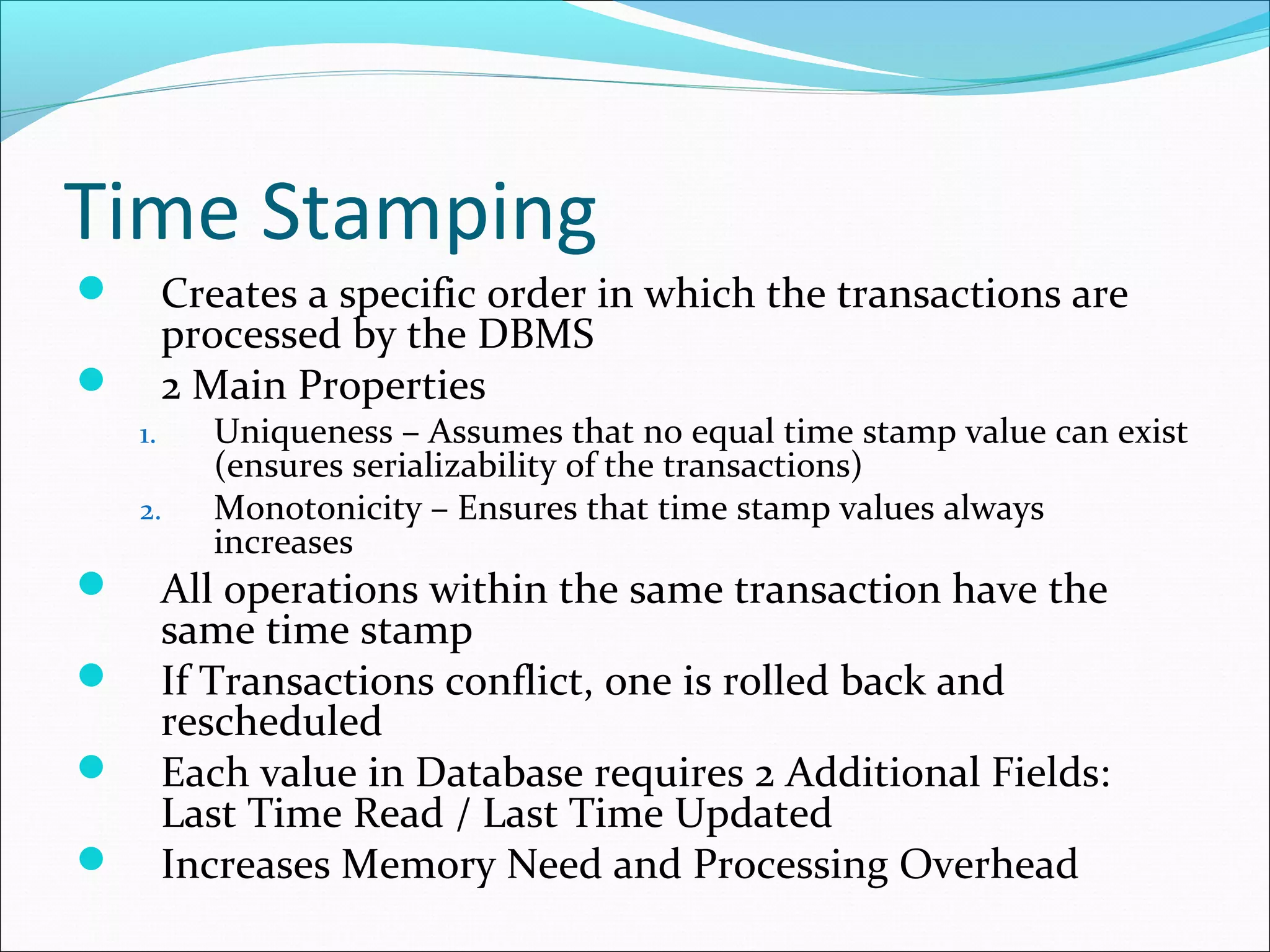 Time Stamping

- Creates a specific order in which the transactions are processed by the DBMS
- 2 Main Properties
  1. Uniqueness – Assumes that no equal time stamp value can exist (ensures serializability of the transactions)
  2. Monotonicity – Ensures that time stamp values always increases
- All operations within the same transaction have the same time stamp
- If Transactions conflict, one is rolled back and rescheduled
- Each value in Database requires 2 Additional Fields: Last Time Read / Last Time Updated
- Increases Memory Need and Processing Overhead